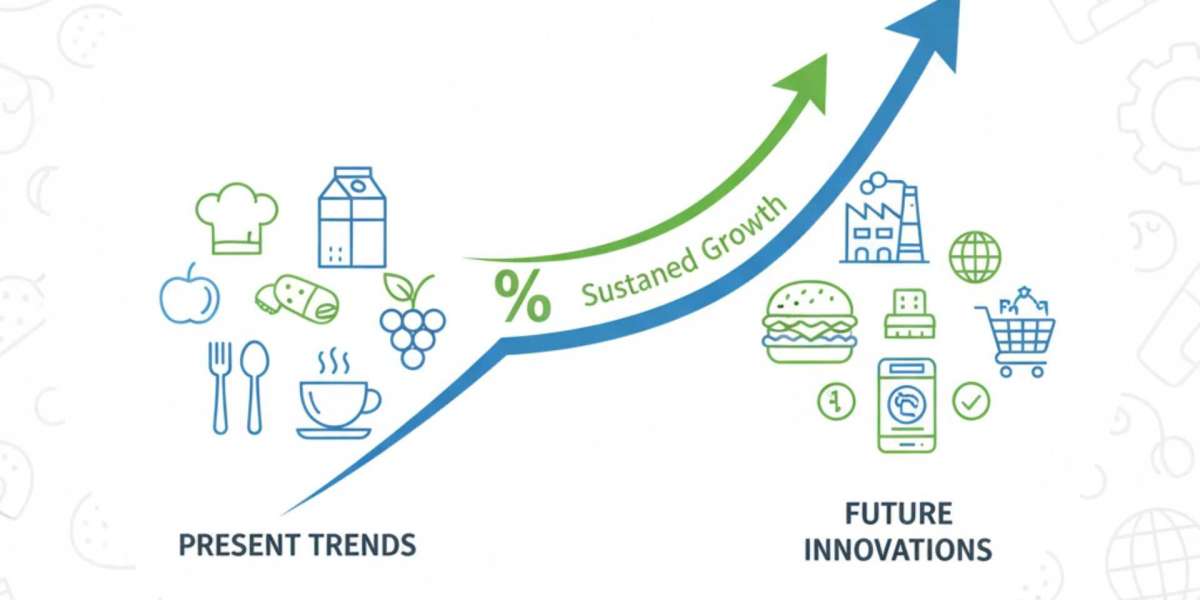 % Sustaned Growth

PRESENT TRENDS

FUTURE INNOVATIONS